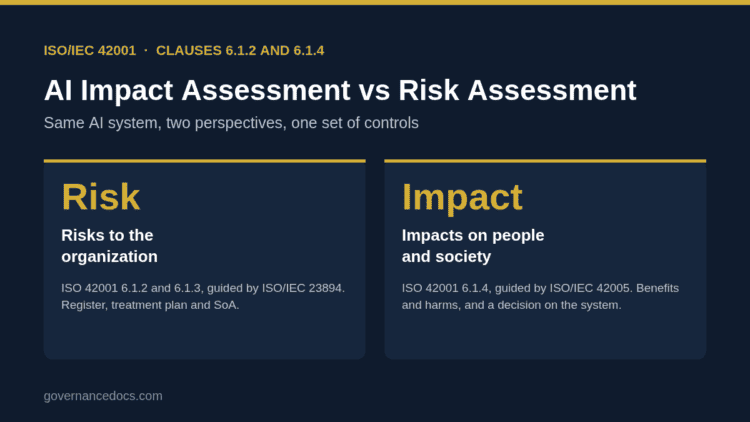 ISO/IEC 42001 · CLAUSES 6.1.2 AND 6.1.4

AI Impact Assessment vs Risk Assessment

Same AI system, two perspectives, one set of controls

Risk

Risks to the organization

ISO 42001 6.1.2 and 6.1.3, guided by ISO/IEC 23894. Register, treatment plan and SoA.

Impact

Impacts on people and society

ISO 42001 6.1.4, guided by ISO/IEC 42005. Benefits and harms, and a decision on the system.

governancedocs.com